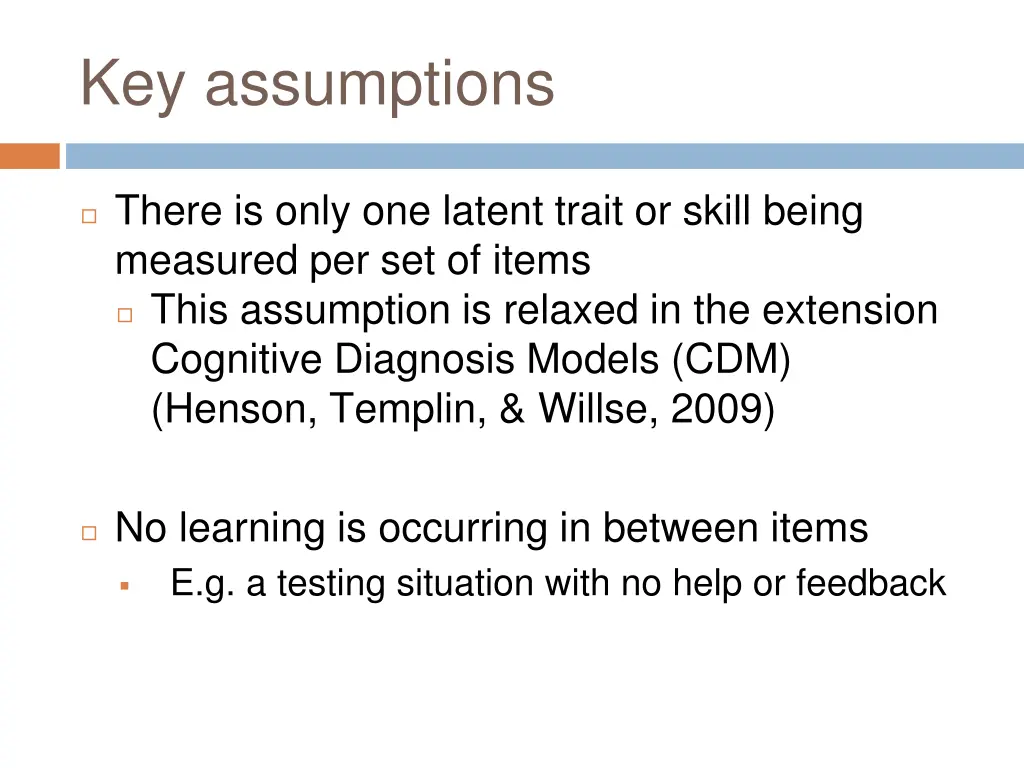 Key assumptions

There is only one latent trait or skill being measured per set of items

This assumption is relaxed in the extension Cognitive Diagnosis Models (CDM) (Henson, Templin, & Willse, 2009)

No learning is occurring in between items

E.g. a testing situation with no help or feedback